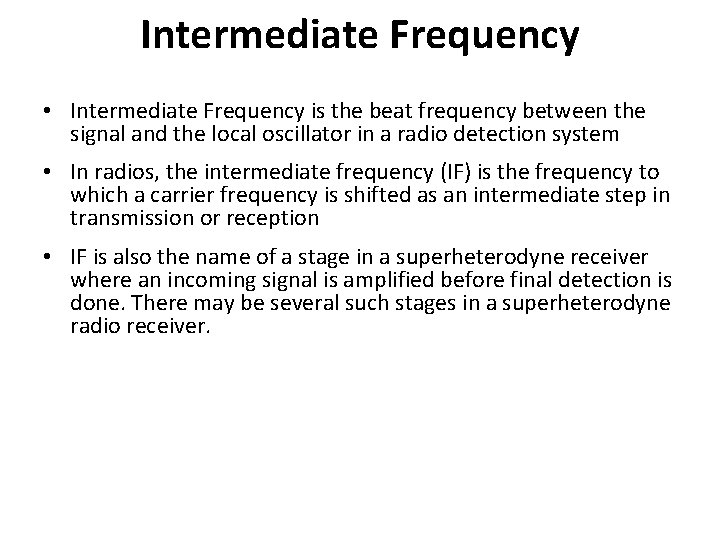 Intermediate Frequency

• Intermediate Frequency is the beat frequency between the signal and the local oscillator in a radio detection system

• In radios, the intermediate frequency (IF) is the frequency to which a carrier frequency is shifted as an intermediate step in transmission or reception

• IF is also the name of a stage in a superheterodyne receiver where an incoming signal is amplified before final detection is done. There may be several such stages in a superheterodyne radio receiver.